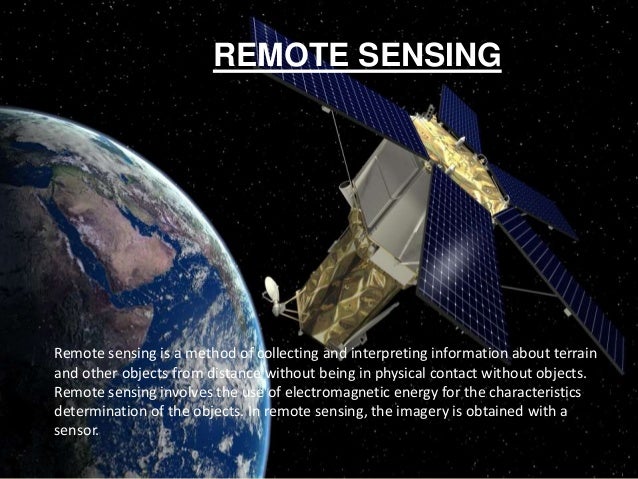 REMOTE SENSING

Remote sensing is a method of collecting and interpreting information about terrain and other objects from distance without being in physical contact without objects. Remote sensing involves the use of electromagnetic energy for the characteristics determination of the objects. In remote sensing, the imagery is obtained with a sensor.